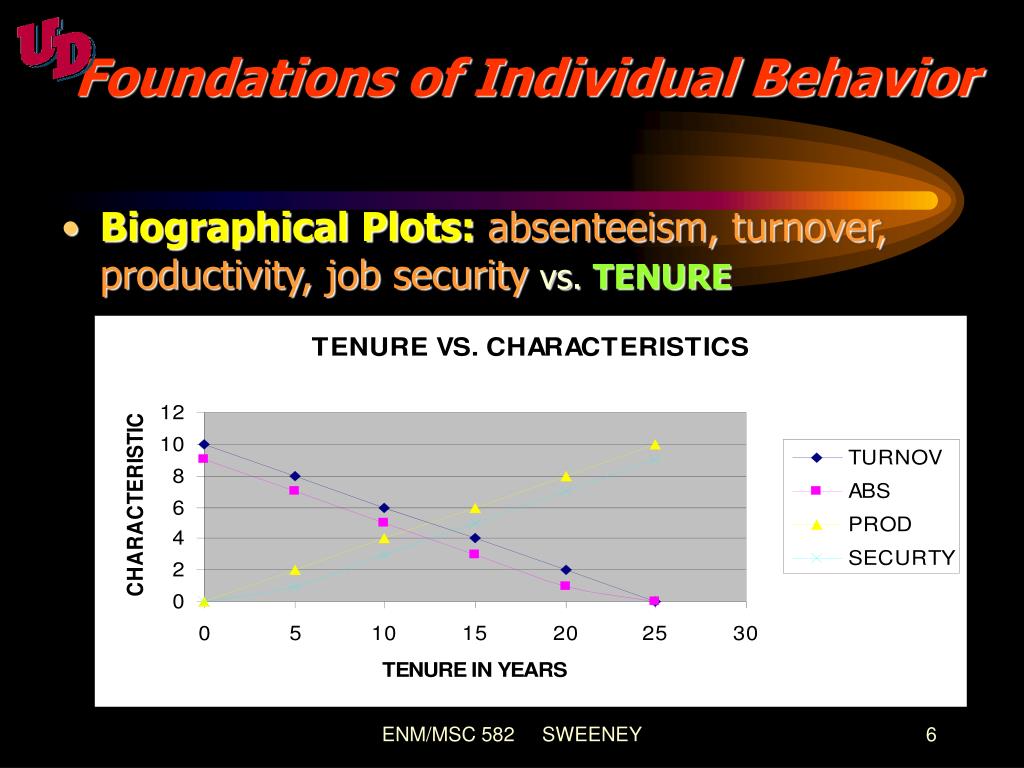 UD

Foundations of Individual Behavior

• Biographical Plots: absenteeism, turnover, productivity, job security vs. TENURE

TENURE VS. CHARACTERISTICS

CHARACTERISTIC

12
10
8
6
4
2
0

0 5 10 15 20 25 30

TENURE IN YEARS

TURNOV
ABS
PROD
SECURTY

ENM/MSC 582 SWEENEY

6